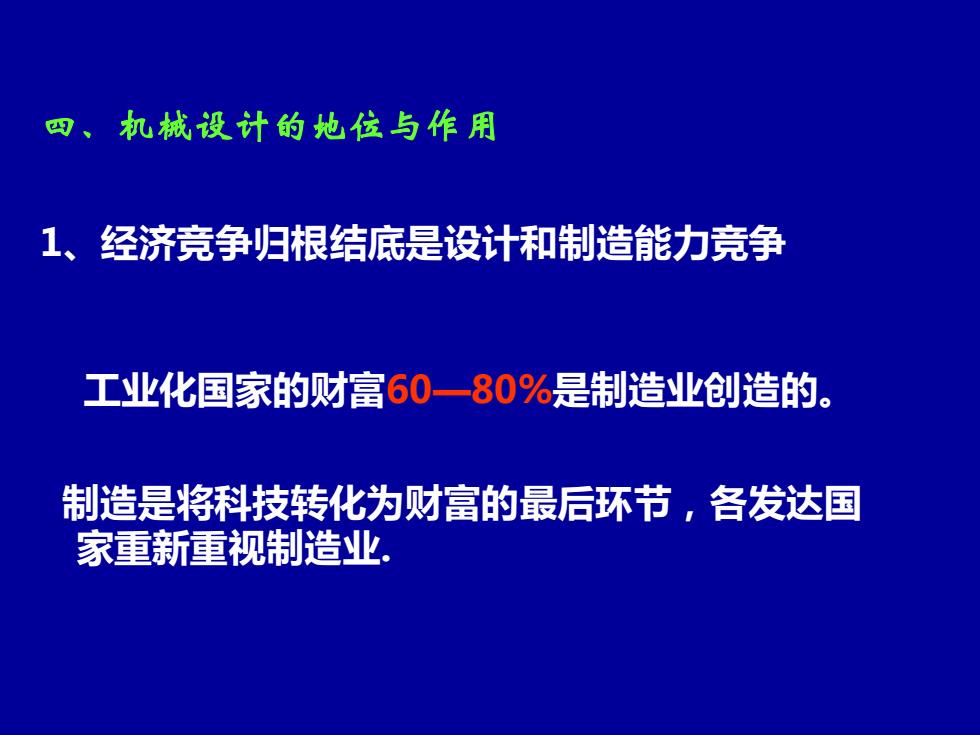 四、机械设计的地位与作用

1、经济竞争归根结底是设计和制造能力竞争

工业化国家的财富60—80%是制造业创造的。

制造是将科技转化为财富的最后环节，各发达国家重新重视制造业.